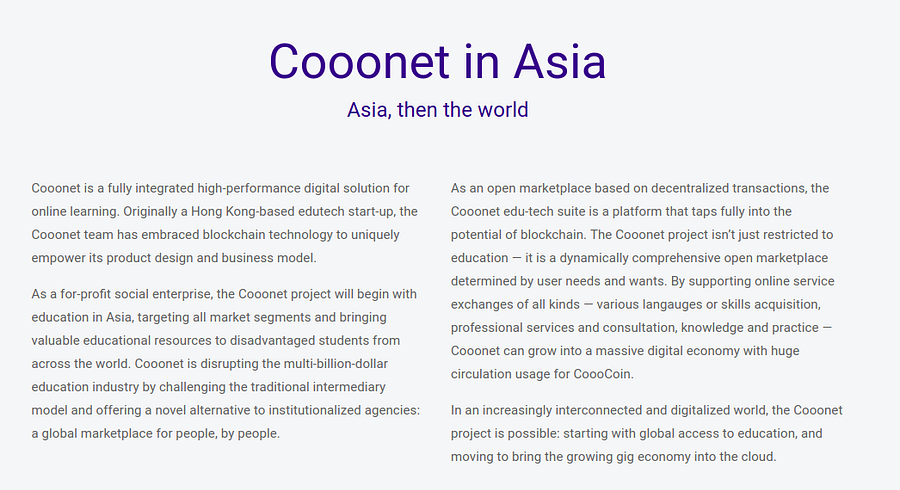 Cooonet in Asia

Asia, then the world

Cooonet is a fully integrated high-performance digital solution for online learning. Originally a Hong Kong-based edutech start-up, the Cooonet team has embraced blockchain technology to uniquely empower its product design and business model.

As a for-profit social enterprise, the Cooonet project will begin with education in Asia, targeting all market segments and bringing valuable educational resources to disadvantaged students from across the world. Cooonet is disrupting the multi-billion-dollar education industry by challenging the traditional intermediary model and offering a novel alternative to institutionalized agencies: a global marketplace for people, by people.

As an open marketplace based on decentralized transactions, the Cooonet edu-tech suite is a platform that taps fully into the potential of blockchain. The Cooonet project isn't just restricted to education — it is a dynamically comprehensive open marketplace determined by user needs and wants. By supporting online service exchanges of all kinds — various langauges or skills acquisition, professional services and consultation, knowledge and practice — Cooonet can grow into a massive digital economy with huge circulation usage for CoooCoin.

In an increasingly interconnected and digitalized world, the Cooonet project is possible: starting with global access to education, and moving to bring the growing gig economy into the cloud.